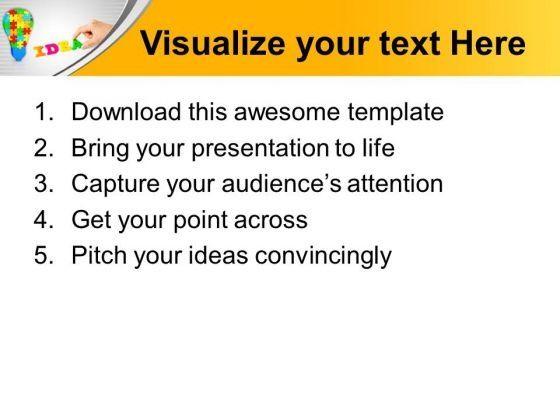 IDEA

Visualize your text Here

1. Download this awesome template
2. Bring your presentation to life
3. Capture your audience's attention
4. Get your point across
5. Pitch your ideas convincingly